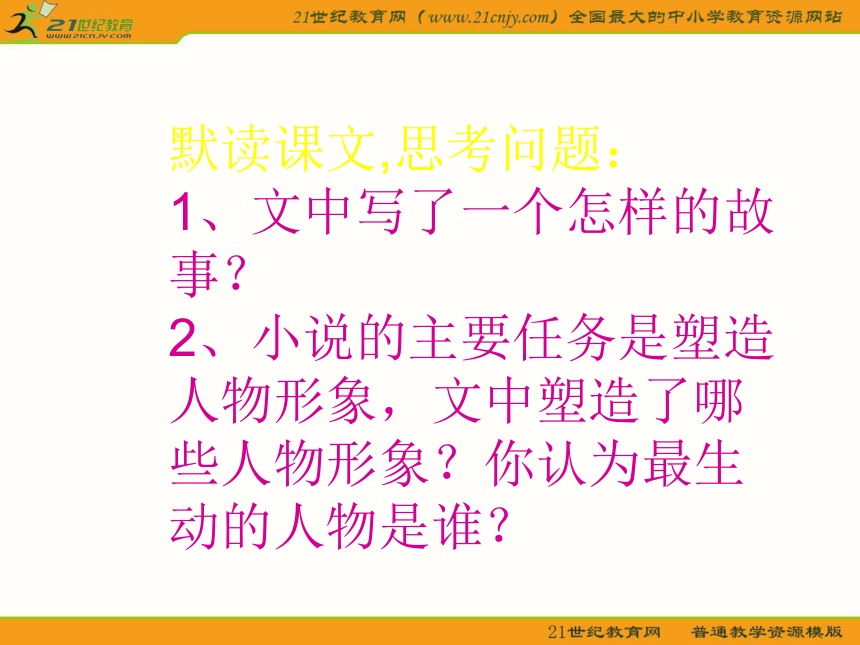 21世纪教育
www.21cnjy.com

21世纪教育网（www.21cnjy.com）全国最大的中小学教育资源网站

默读课文,思考问题：
1、文中写了一个怎样的故事？
2、小说的主要任务是塑造人物形象，文中塑造了哪些人物形象？你认为最生动的人物是谁？

21世纪教育网　普通教学资源模版